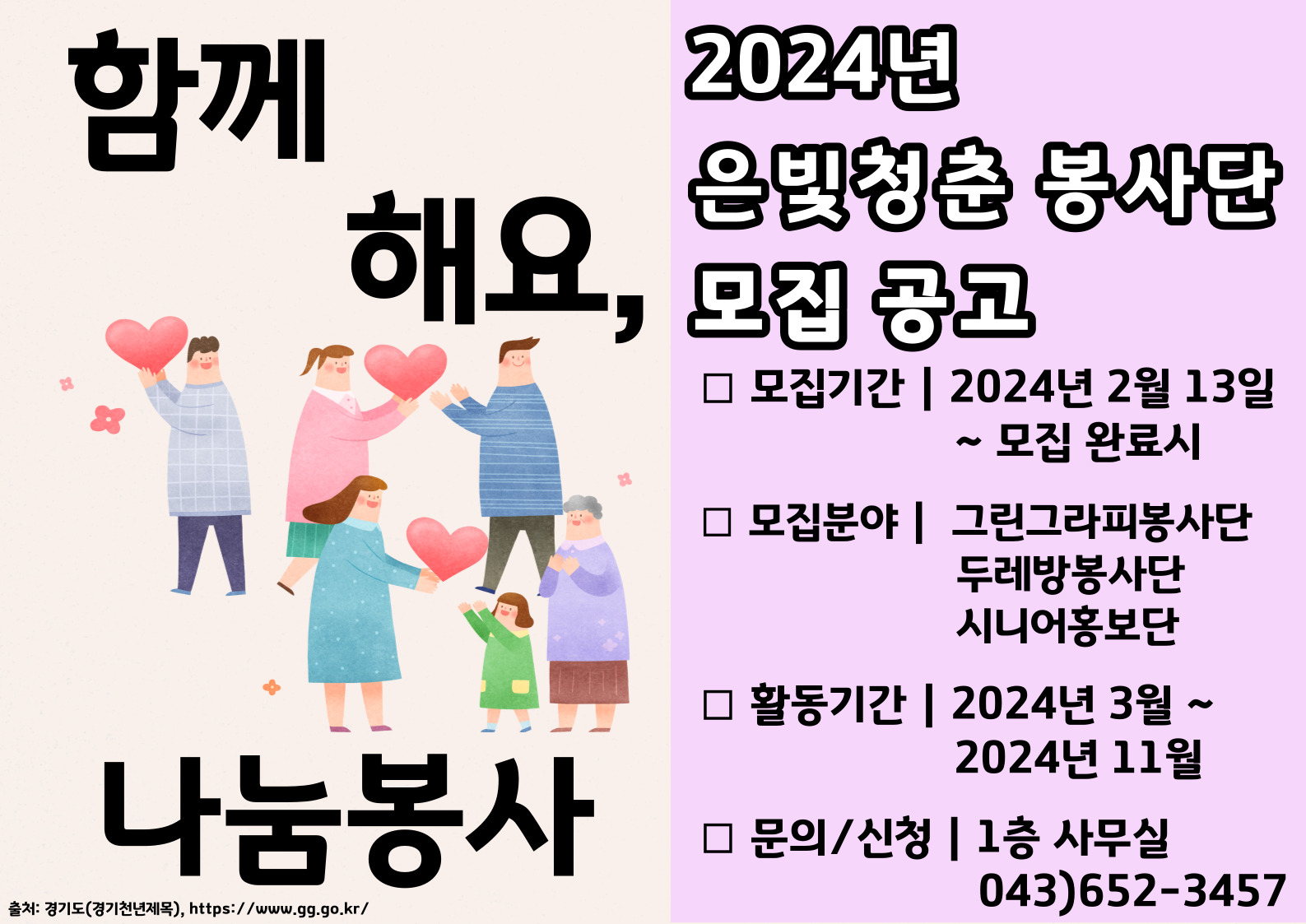 함께

해요,

나눔봉사

출처: 경기도(경기천년제목), https://www.gg.go.kr/

2024년
은빛청춘 봉사단
모집 공고

□ 모집기간 | 2024년 2월 13일 ~ 모집 완료시

□ 모집분야 | 그린그라피봉사단
두레방봉사단
시니어홍보단

□ 활동기간 | 2024년 3월 ~ 2024년 11월

□ 문의/신청 | 1층 사무실
043)652-3457